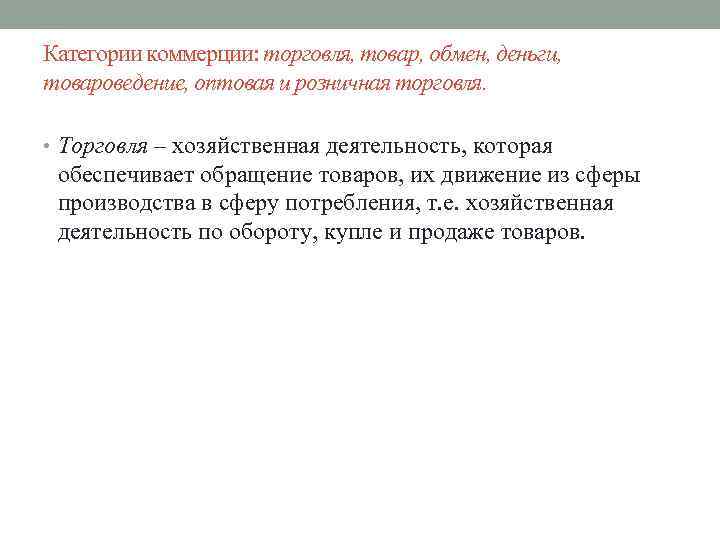 Категории коммерции: торговля, товар, обмен, деньги, товароведение, оптовая и розничная торговля.

• Торговля – хозяйственная деятельность, которая обеспечивает обращение товаров, их движение из сферы производства в сферу потребления, т.е. хозяйственная деятельность по обороту, купле и продаже товаров.